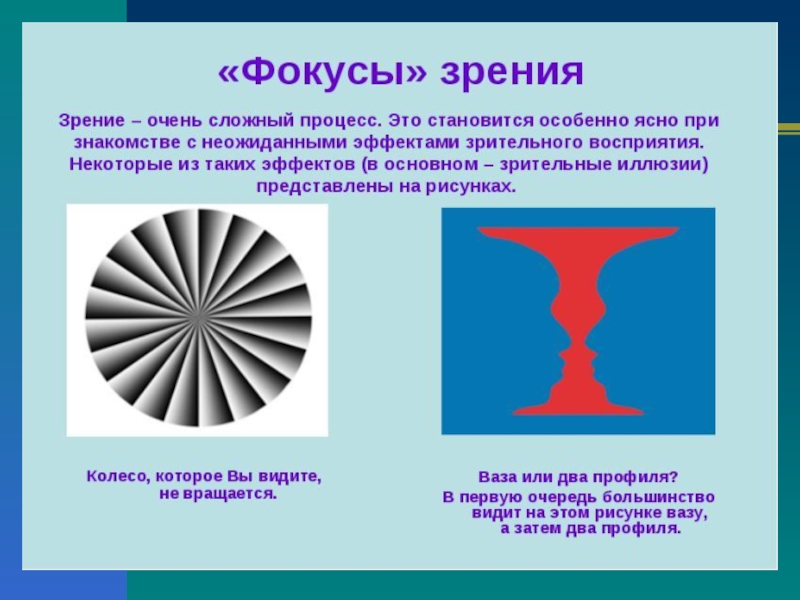 «Фокусы» зрения

Зрение – очень сложный процесс. Это становится особенно ясно при знакомстве с неожиданными эффектами зрительного восприятия. Некоторые из таких эффектов (в основном – зрительные иллюзии) представлены на рисунках.

Колесо, которое Вы видите, не вращается.

Ваза или два профиля?

В первую очередь большинство видит на этом рисунке вазу, а затем два профиля.